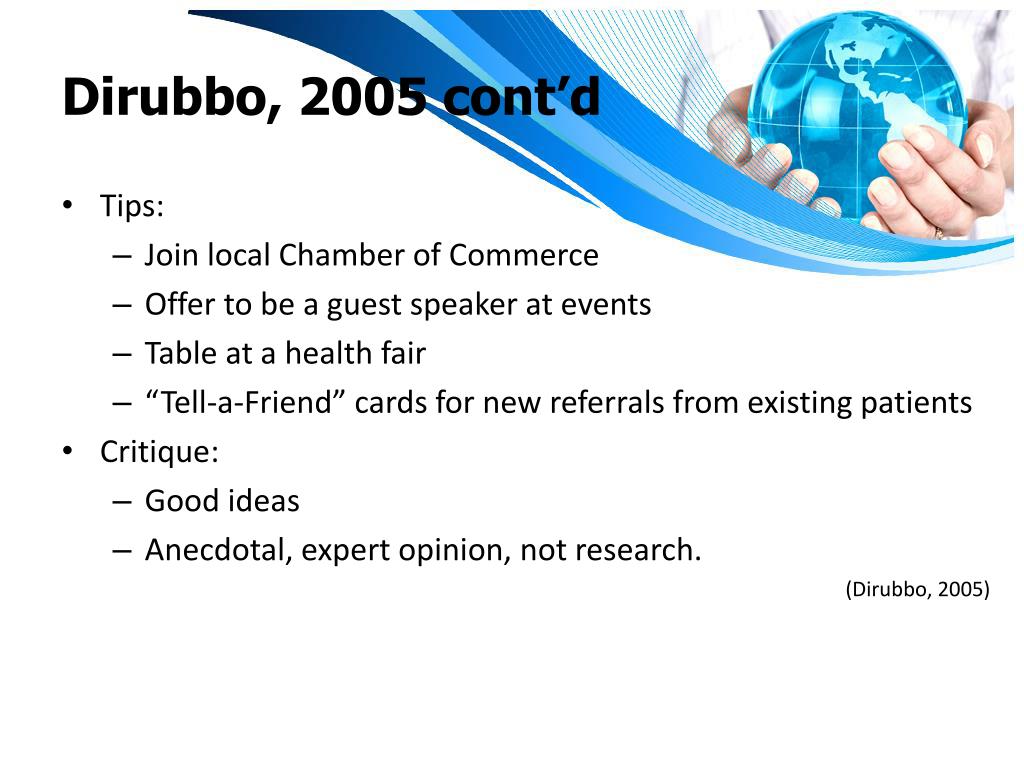 Dirubbo, 2005 cont’d

• Tips:
– Join local Chamber of Commerce
– Offer to be a guest speaker at events
– Table at a health fair
– “Tell-a-Friend” cards for new referrals from existing patients
• Critique:
– Good ideas
– Anecdotal, expert opinion, not research.

(Dirubbo, 2005)